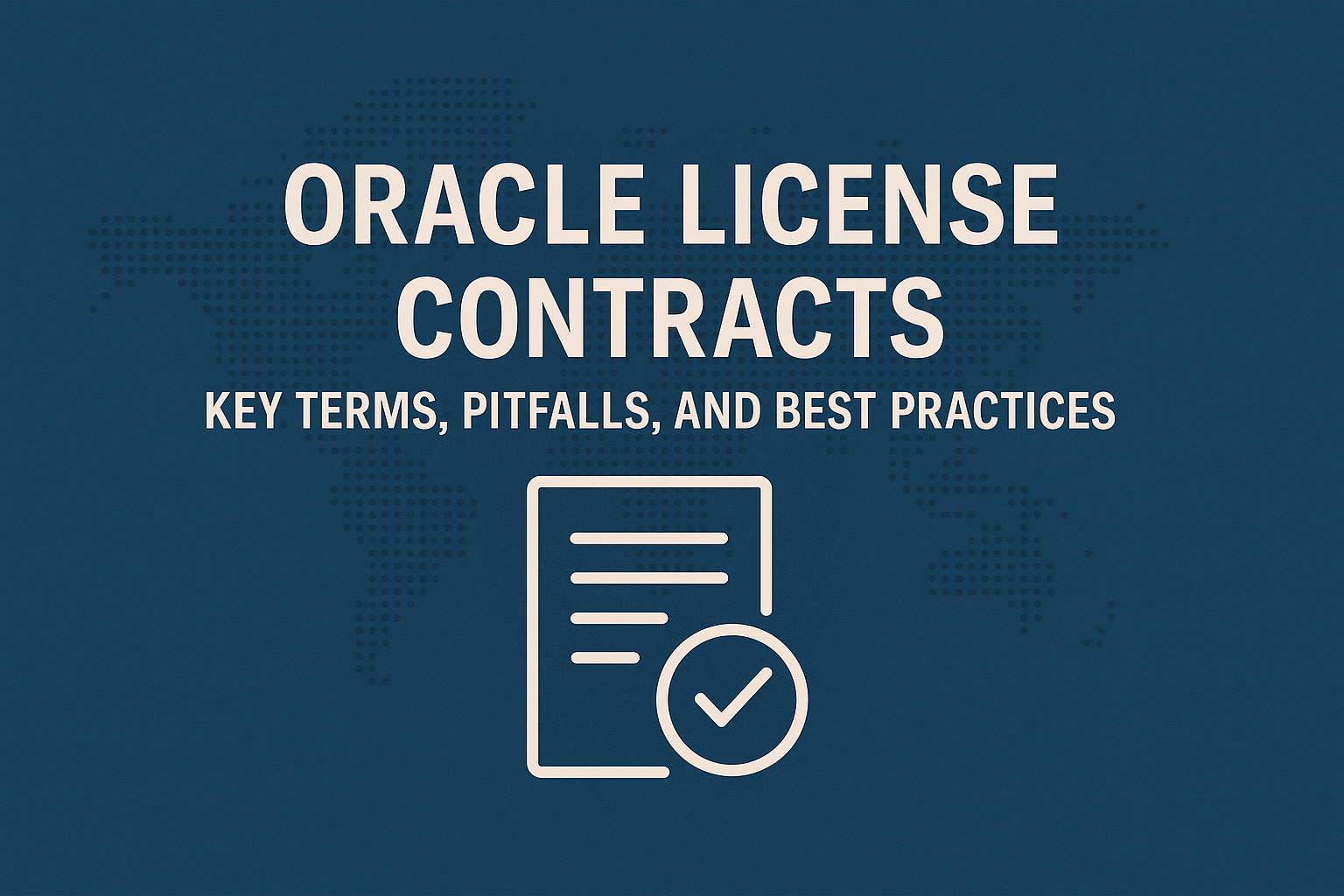 ORACLE LICENSE CONTRACTS

KEY TERMS, PITFALLS, AND BEST PRACTICES